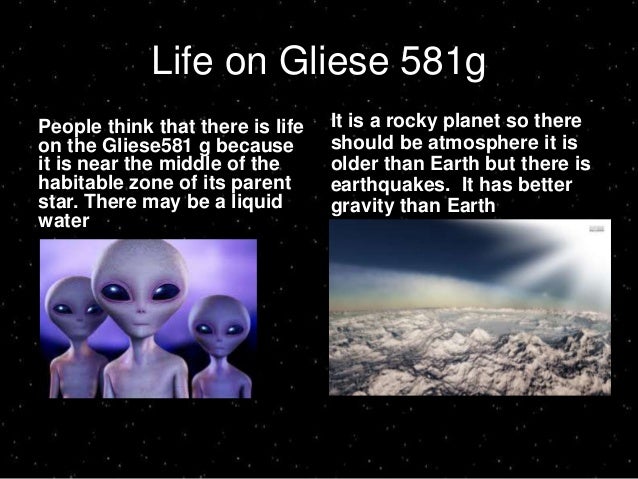 Life on Gliese 581g

People think that there is life on the Gliese581 g because it is near the middle of the habitable zone of its parent star. There may be a liquid water

It is a rocky planet so there should be atmosphere it is older than Earth but there is earthquakes. It has better gravity than Earth